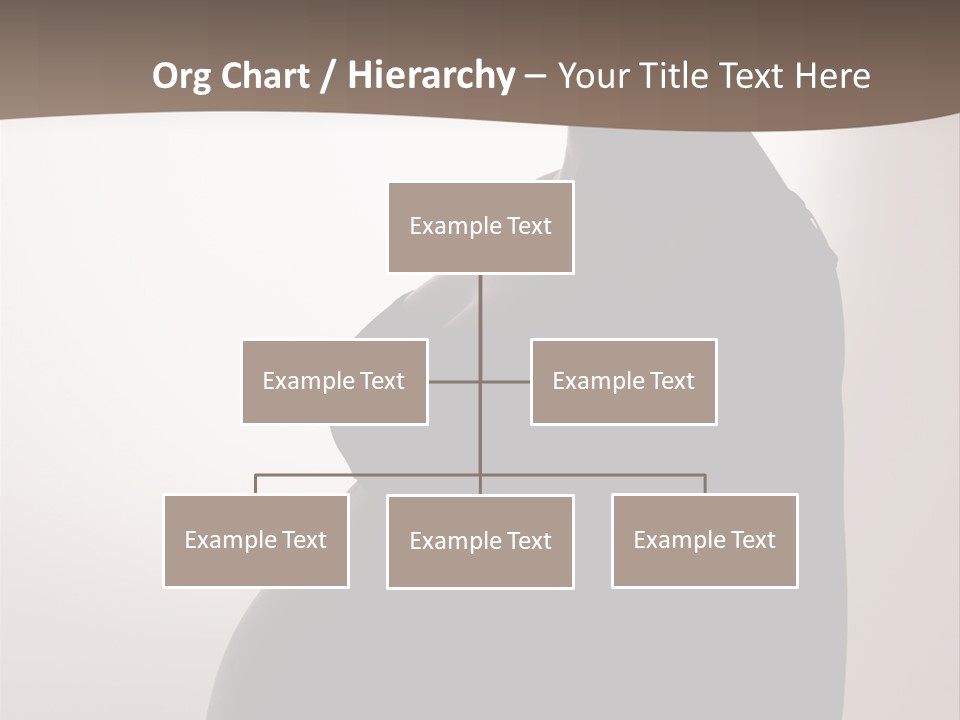 Org Chart / Hierarchy – Your Title Text Here

Example Text

Example Text

Example Text

Example Text

Example Text

Example Text